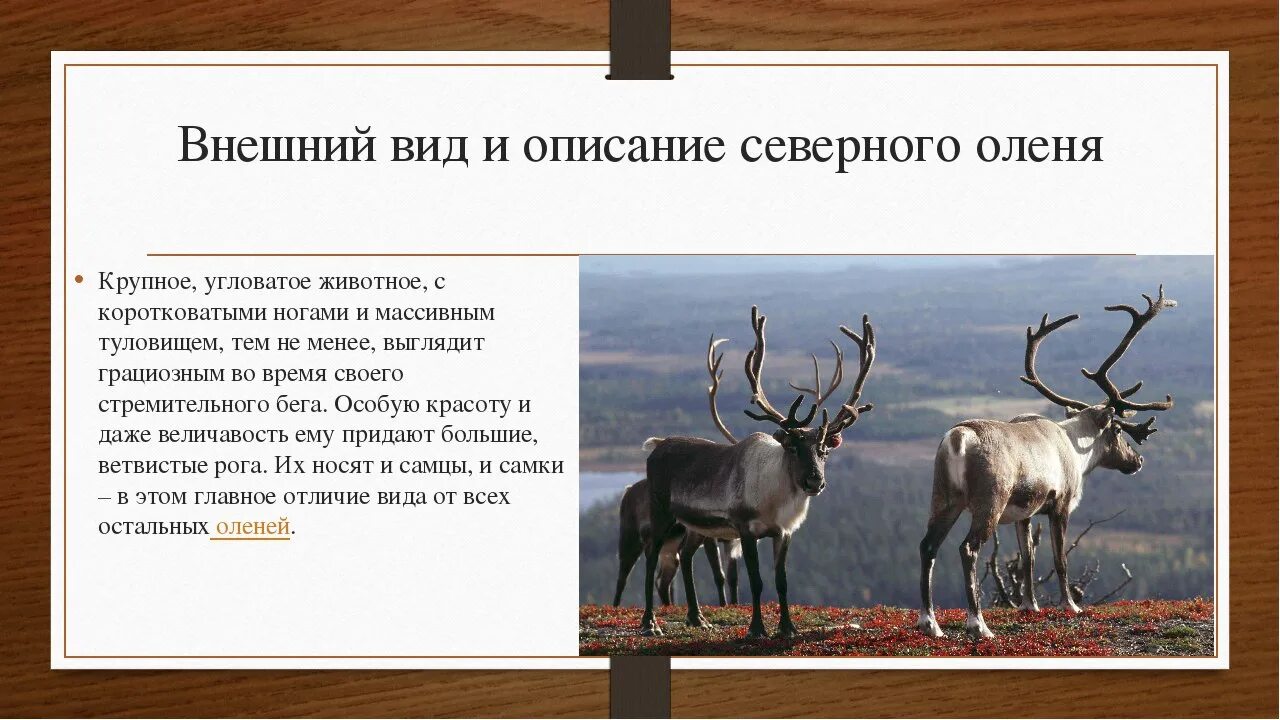 Внешний вид и описание северного оленя

• Крупное, угловатое животное, с коротковатыми ногами и массивным туловищем, тем не менее, выглядит грациозным во время своего стремительного бега. Особую красоту и даже величавость ему придают большие, ветвистые рога. Их носят и самцы, и самки – в этом главное отличие вида от всех остальных оленей.